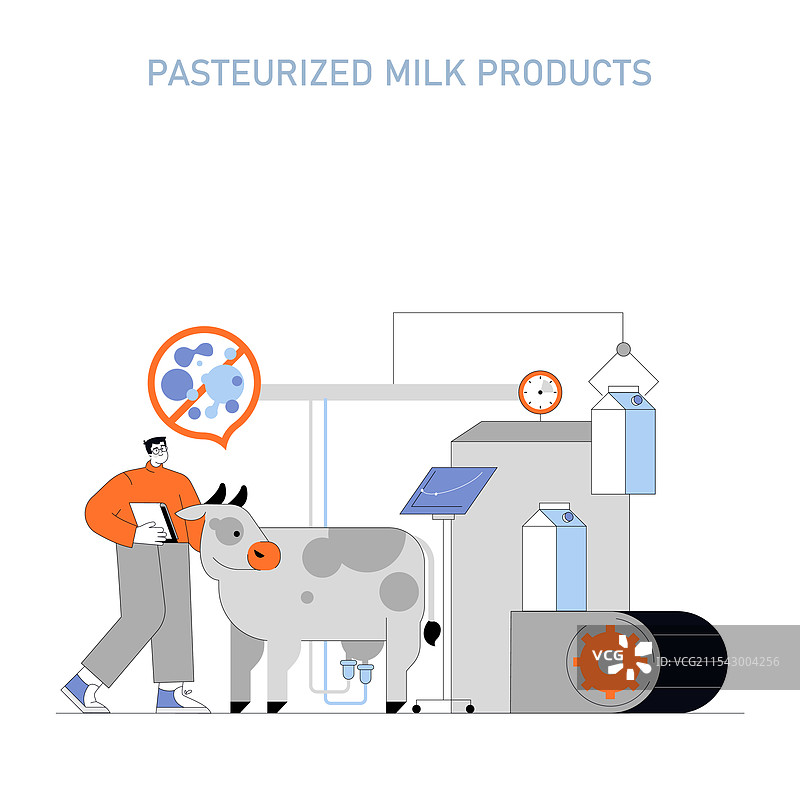 PASTEURIZED MILK PRODUCTS

VCG

ID: VCG211543004256